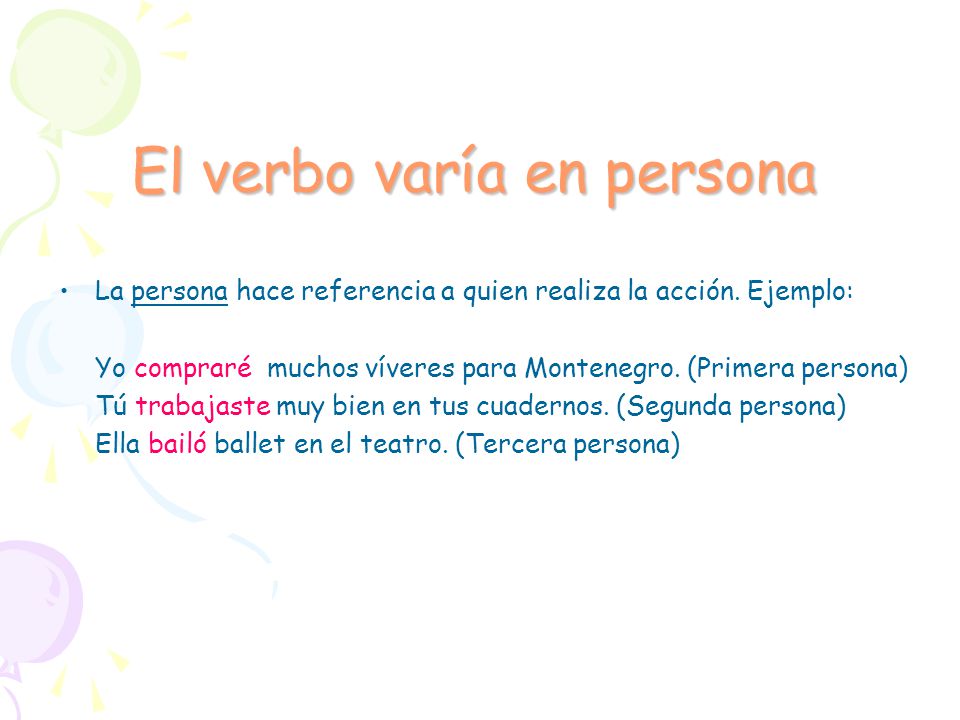 El verbo varía en persona

• La persona hace referencia a quien realiza la acción. Ejemplo:

Yo compraré muchos víveres para Montenegro. (Primera persona)
Tú trabajaste muy bien en tus cuadernos. (Segunda persona)
Ella bailó ballet en el teatro. (Tercera persona)